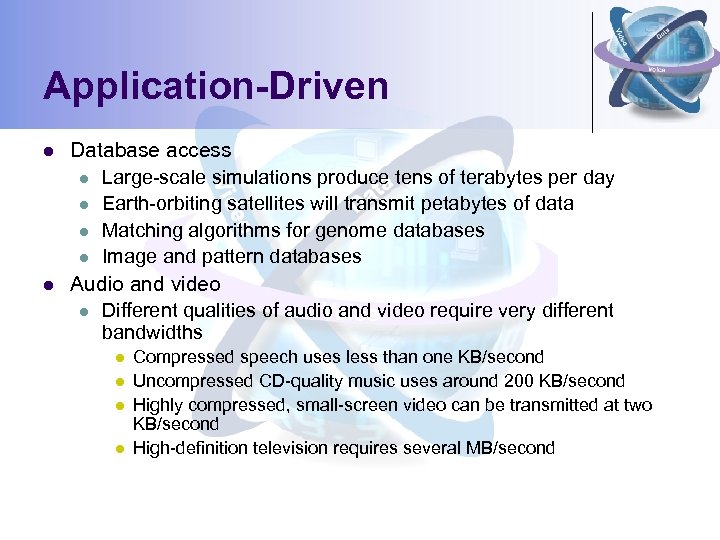 Video
Data
Voice

Application-Driven

- Database access
  - Large-scale simulations produce tens of terabytes per day
  - Earth-orbiting satellites will transmit petabytes of data
  - Matching algorithms for genome databases
  - Image and pattern databases
- Audio and video
  - Different qualities of audio and video require very different bandwidths
    - Compressed speech uses less than one KB/second
    - Uncompressed CD-quality music uses around 200 KB/second
    - Highly compressed, small-screen video can be transmitted at two KB/second
    - High-definition television requires several MB/second